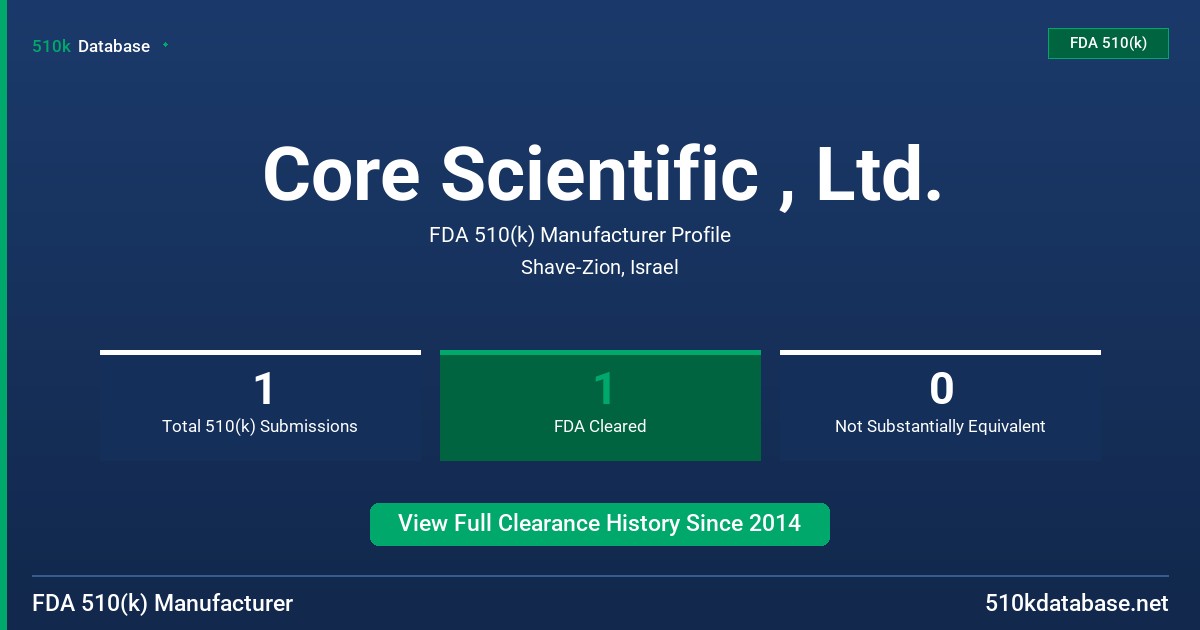 510k Database

FDA 510(k)

Core Scientific , Ltd.

FDA 510(k) Manufacturer Profile

Shave-Zion, Israel

1
Total 510(k) Submissions

1
FDA Cleared

0
Not Substantially Equivalent

View Full Clearance History Since 2014

FDA 510(k) Manufacturer

510kdatabase.net